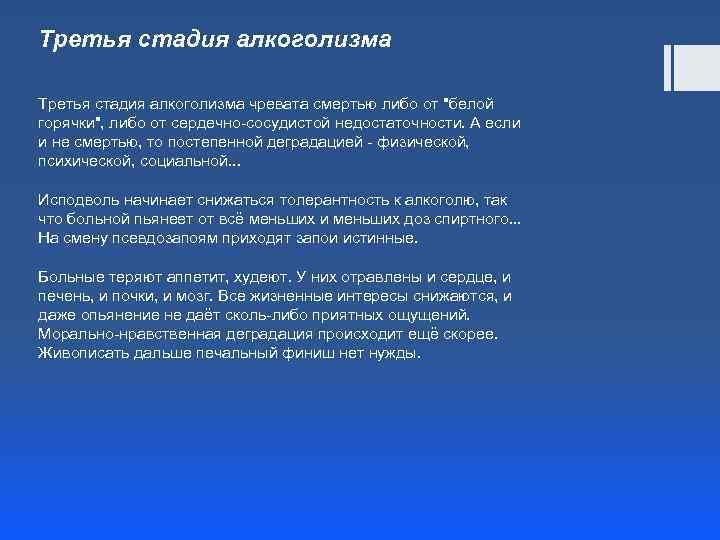 Третья стадия алкоголизма

Третья стадия алкоголизма чревата смертью либо от "белой горячки", либо от сердечно-сосудистой недостаточности. А если и не смертью, то постепенной деградацией - физической, психической, социальной...

Исподволь начинает снижаться толерантность к алкоголю, так что больной пьянеет от всё меньших и меньших доз спиртного... На смену псевдозапоям приходят запои истинные.

Больные теряют аппетит, худеют. У них отравлены и сердце, и печень, и почки, и мозг. Все жизненные интересы снижаются, и даже опьянение не даёт сколь-либо приятных ощущений. Морально-нравственная деградация происходит ещё скорее. Живописать дальше печальный финиш нет нужды.